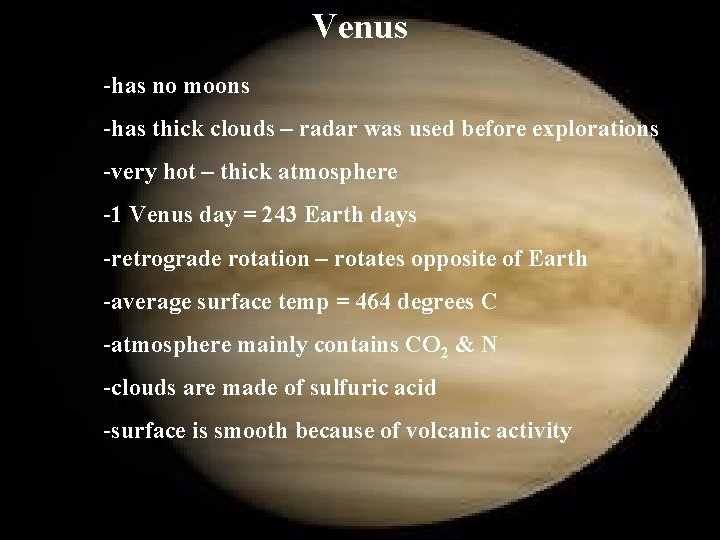 Venus

-has no moons

-has thick clouds – radar was used before explorations

-very hot – thick atmosphere

-1 Venus day = 243 Earth days

-retrograde rotation – rotates opposite of Earth

-average surface temp = 464 degrees C

-atmosphere mainly contains $CO_2$ & N

-clouds are made of sulfuric acid

-surface is smooth because of volcanic activity